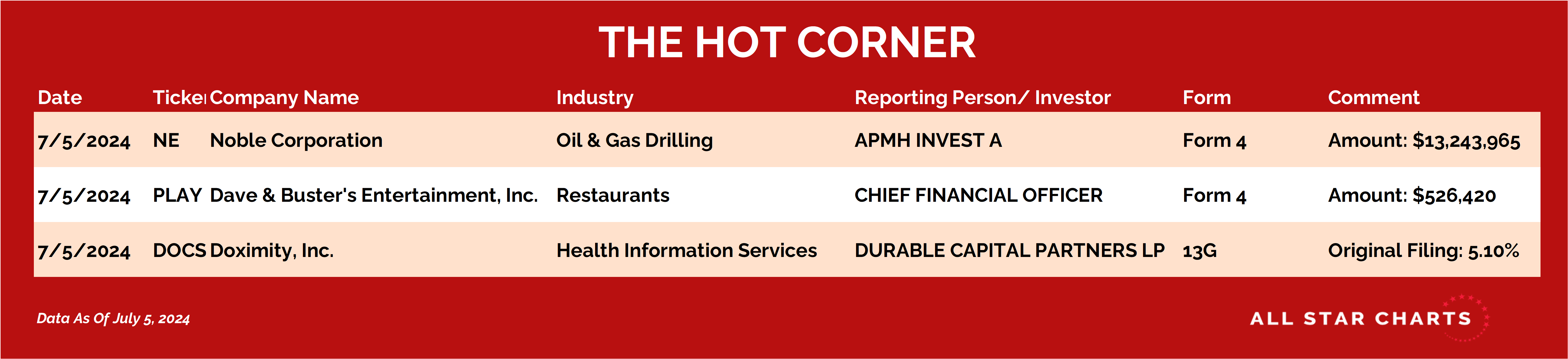 THE HOT CORNER

| Date | Ticker | Company Name | Industry | Reporting Person/ Investor | Form | Comment |
|---|---|---|---|---|---|---|
| 7/5/2024 | NE | Noble Corporation | Oil & Gas Drilling | APMH INVEST A | Form 4 | Amount: $13,243,965 |
| 7/5/2024 | PLAY | Dave & Buster's Entertainment, Inc. | Restaurants | CHIEF FINANCIAL OFFICER | Form 4 | Amount: $526,420 |
| 7/5/2024 | DOCS | Doximity, Inc. | Health Information Services | DURABLE CAPITAL PARTNERS LP | 13G | Original Filing: 5.10% |

Data As Of July 5, 2024

ALL STAR CHARTS